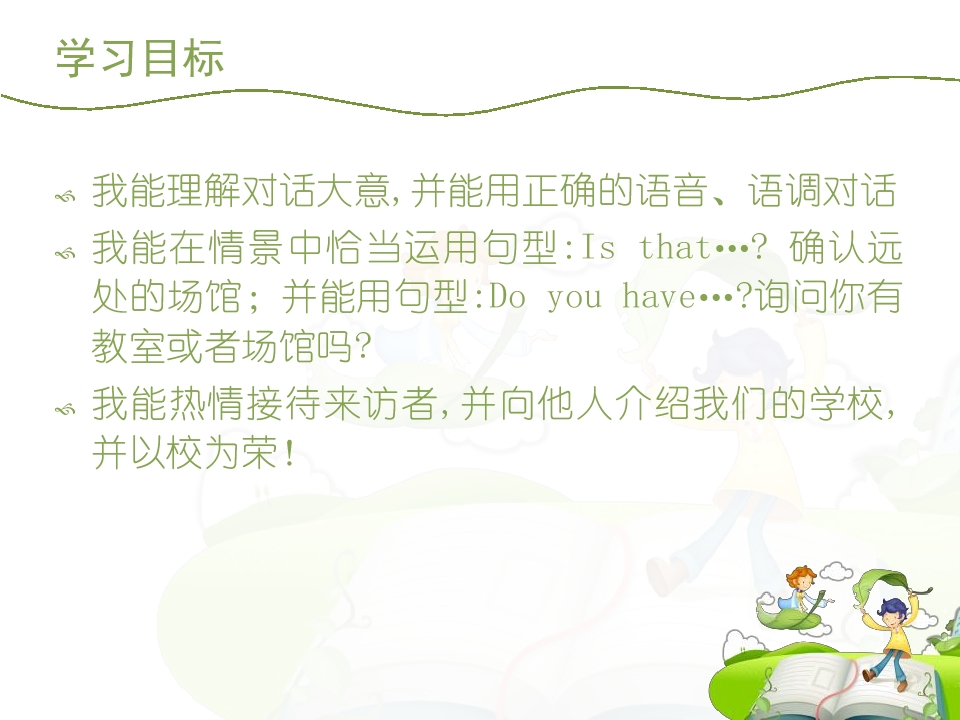 学习目标

我能理解对话大意，并能用正确的语音、语调对话

我能在情景中恰当运用句型：Is that…? 确认远处的场馆；并能用句型：Do you have…?询问你有教室或者场馆吗?

我能热情接待来访者，并向他人介绍我们的学校，并以校为荣！